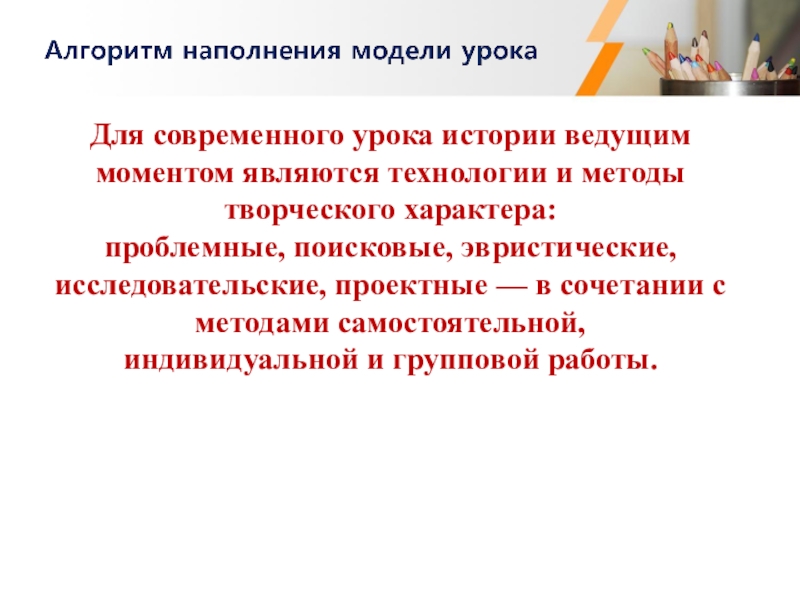 Алгоритм наполнения модели урока

Для современного урока истории ведущим моментом являются технологии и методы творческого характера:
проблемные, поисковые, эвристические, исследовательские, проектные — в сочетании с методами самостоятельной, индивидуальной и групповой работы.